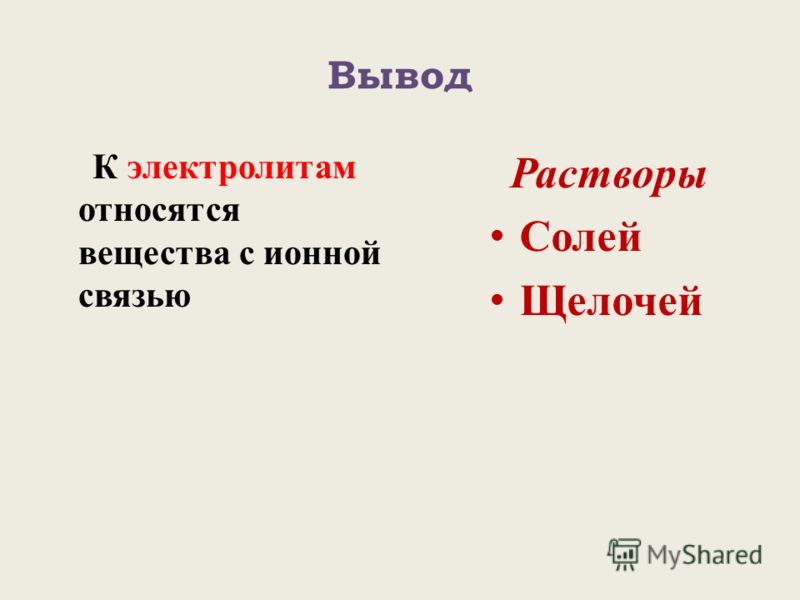 Вывод

К электролитам относятся вещества с ионной связью

Растворы

• Солей
• Щелочей

MyShared